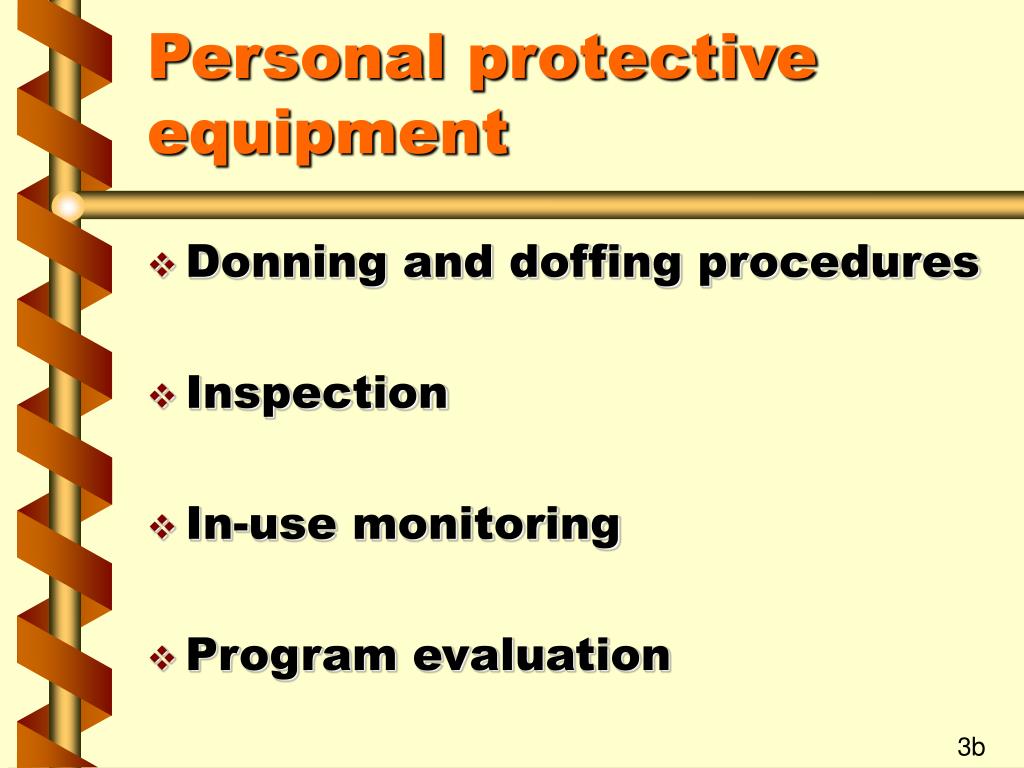 Personal protective equipment

❖ Donning and doffing procedures

❖ Inspection

❖ In-use monitoring

❖ Program evaluation

3b